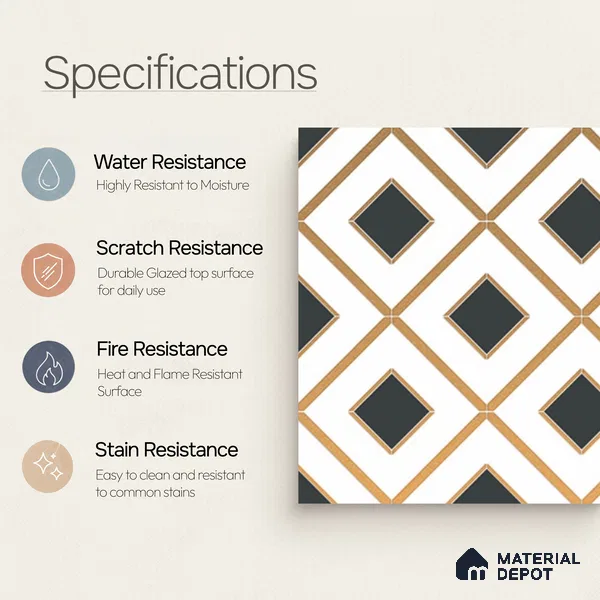 Specifications

Water Resistance
Highly Resistant to Moisture

Scratch Resistance
Durable Glazed top surface for daily use

Fire Resistance
Heat and Flame Resistant Surface

Stain Resistance
Easy to clean and resistant to common stains

MATERIAL DEPOT